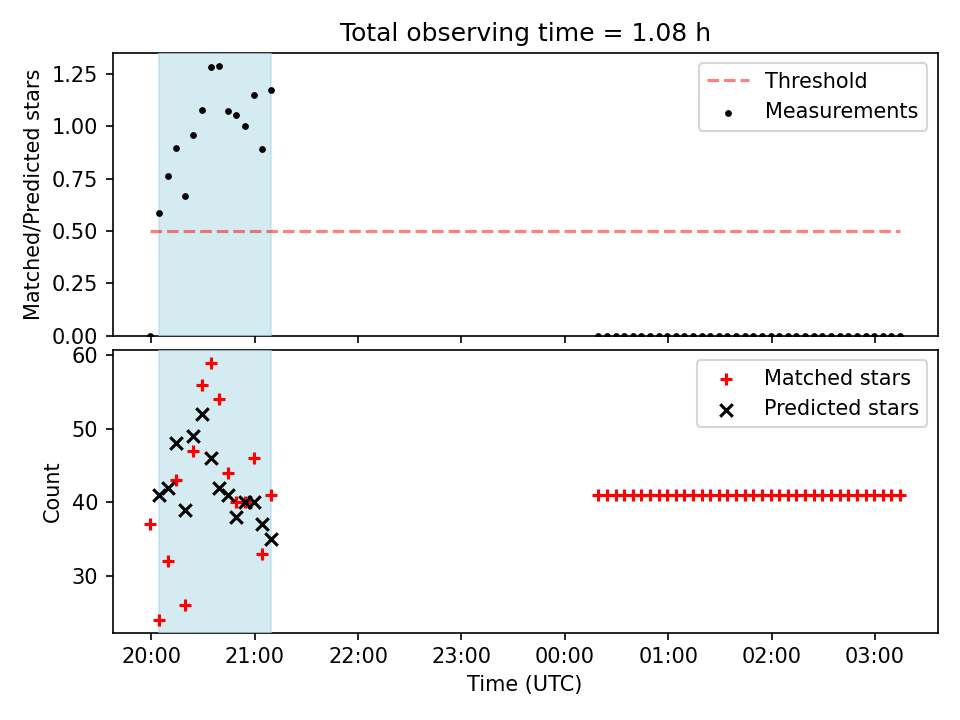 Total observing time = 1.08 h

Matched/Predicted stars

1.25
1.00
0.75
0.50
0.25
0.00

Threshold
Measurements

Count

60
50
40
30

Matched stars
Predicted stars

20:00
21:00
22:00
23:00
00:00
01:00
02:00
03:00

Time (UTC)